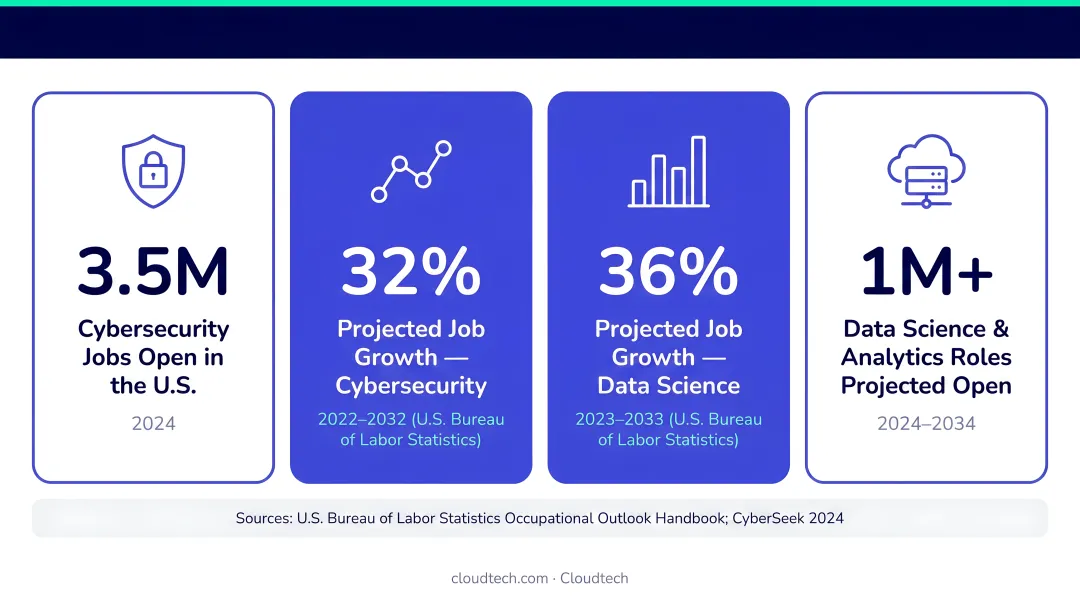 3.5M

Cybersecurity Jobs Open in the U.S.

2024

32%

Projected Job Growth — Cybersecurity

2022–2032 (U.S. Bureau of Labor Statistics)

36%

Projected Job Growth — Data Science

2023–2033 (U.S. Bureau of Labor Statistics)

1M+

Data Science & Analytics Roles Projected Open

2024–2034

Sources: U.S. Bureau of Labor Statistics Occupational Outlook Handbook; CyberSeek 2024

cloudtech.com · Cloudtech